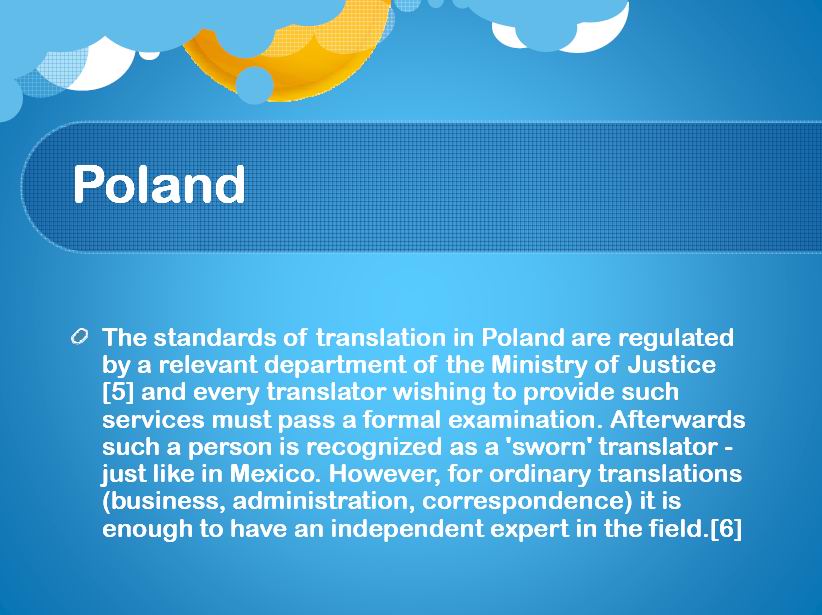 Poland

The standards of translation in Poland are regulated by a relevant department of the Ministry of Justice [5] and every translator wishing to provide such services must pass a formal examination. Afterwards such a person is recognized as a 'sworn' translator - just like in Mexico. However, for ordinary translations (business, administration, correspondence) it is enough to have an independent expert in the field.[6]